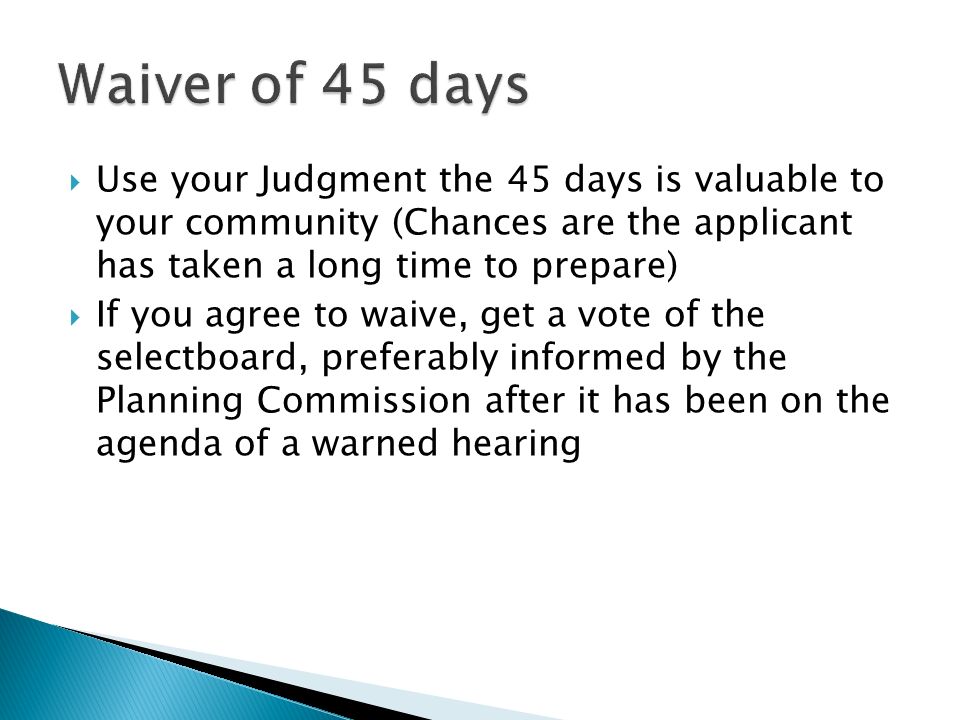 Waiver of 45 days

Use your Judgment the 45 days is valuable to your community (Chances are the applicant has taken a long time to prepare)

If you agree to waive, get a vote of the selectboard, preferably informed by the Planning Commission after it has been on the agenda of a warned hearing